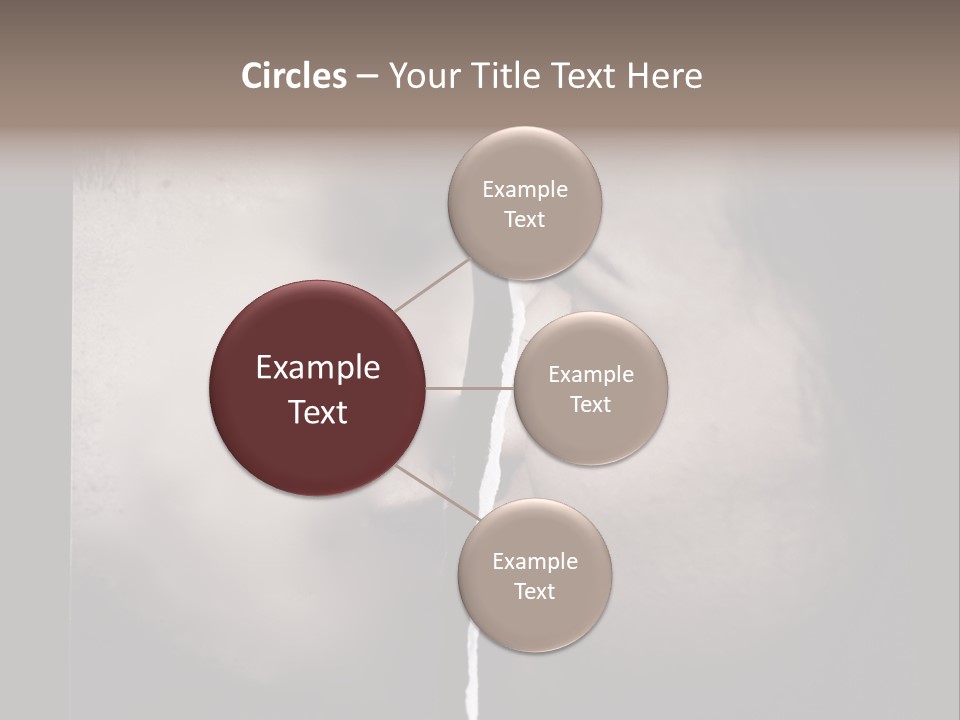 Circles – Your Title Text Here

Example Text

Example Text

Example Text

Example Text